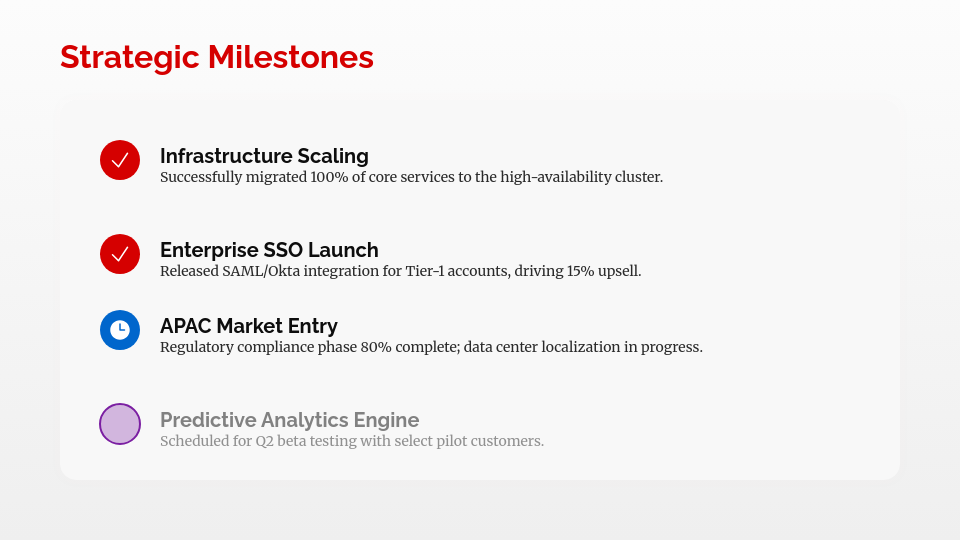 Strategic Milestones

Infrastructure Scaling
Successfully migrated 100% of core services to the high-availability cluster.

Enterprise SSO Launch
Released SAML/Okta integration for Tier-1 accounts, driving 15% upsell.

APAC Market Entry
Regulatory compliance phase 80% complete; data center localization in progress.

Predictive Analytics Engine
Scheduled for Q2 beta testing with select pilot customers.